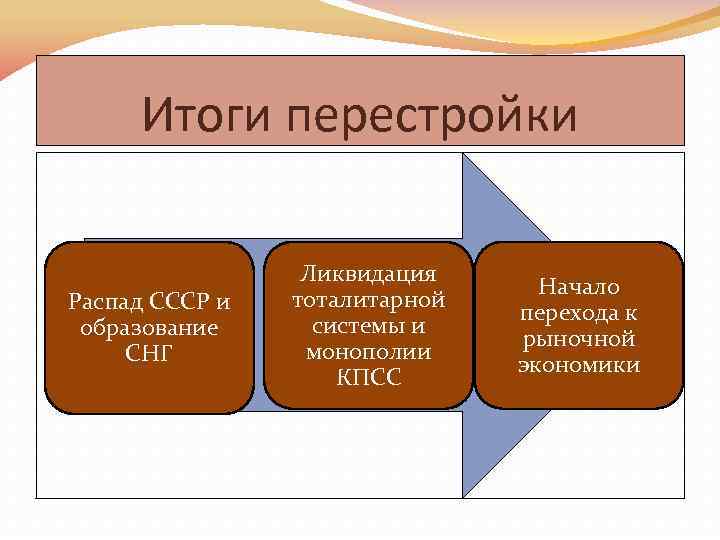 Итоги перестройки

Распад СССР и образование СНГ

Ликвидация тоталитарной системы и монополии КПСС

Начало перехода к рыночной экономики